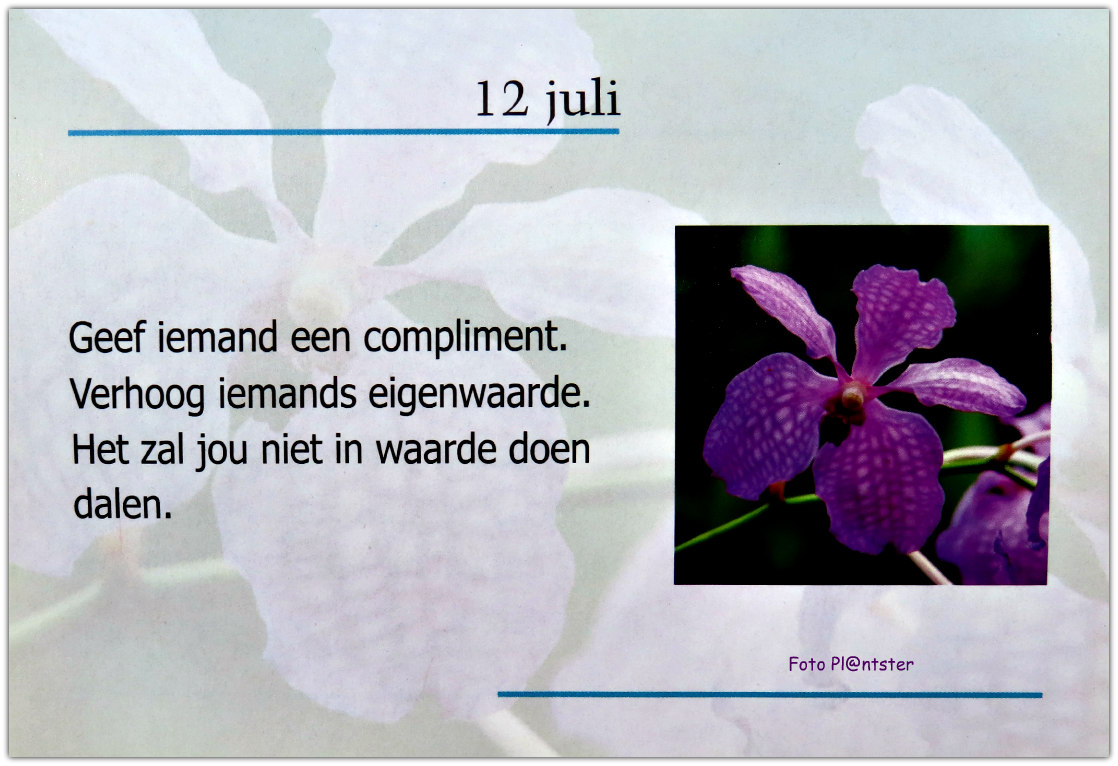 12 juli

Geef iemand een compliment. Verhoog iemands eigenwaarde. Het zal jou niet in waarde doen dalen.

Foto Pl@ntster